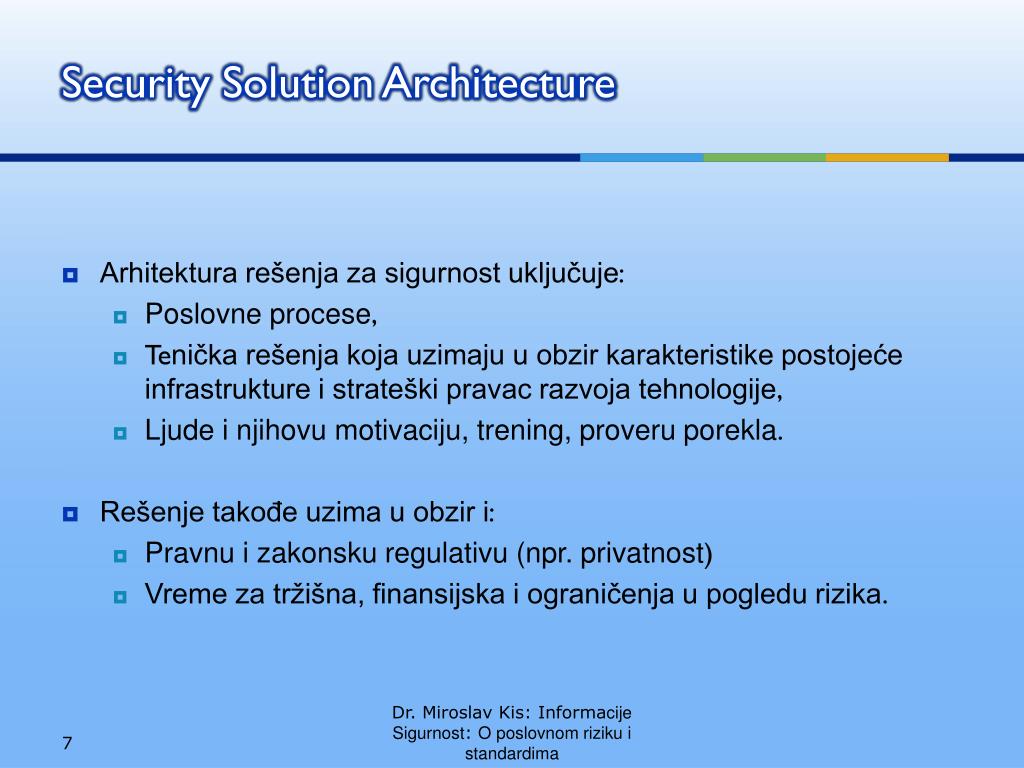 Security Solution Architecture

Arhitektura rešenja za sigurnost uključuje:

Poslovne procese,

Tenička rešenja koja uzimaju u obzir karakteristike postojeće infrastrukture i strateški pravac razvoja tehnologije,

Ljude i njihovu motivaciju, trening, proveru porekla.

Rešenje takođe uzima u obzir i:

Pravnu i zakonsku regulativu (npr. privatnost)

Vreme za tržišna, finansijska i ograničenja u pogledu rizika.

7

Dr. Miroslav Kis: Informacije Sigurnost: O poslovnom riziku i standardima